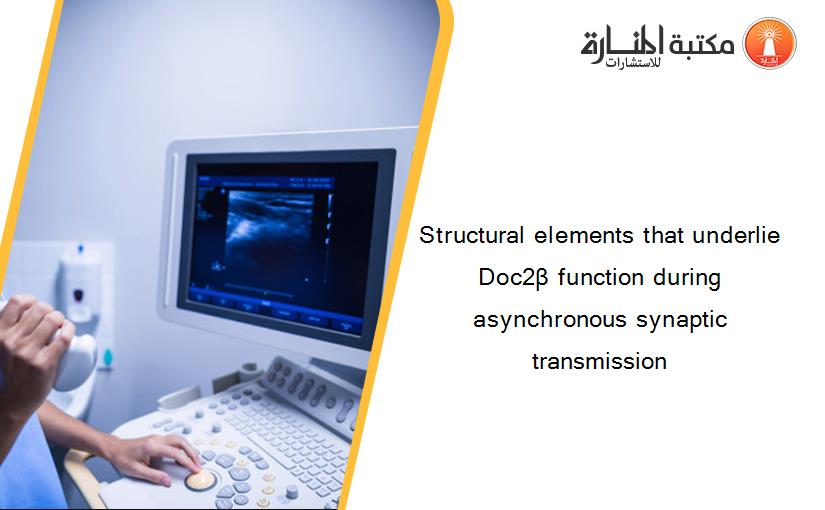 مكتبة المنارة للاستشارات

Structural elements that underlie Doc2β function during asynchronous synaptic transmission